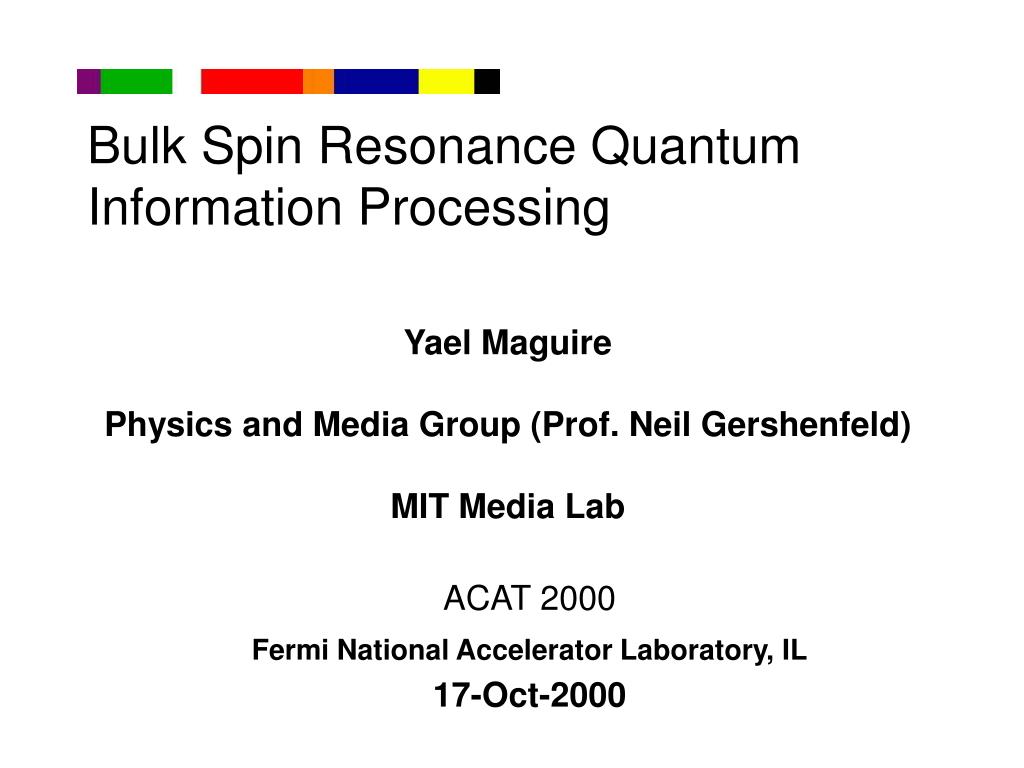 Bulk Spin Resonance Quantum Information Processing

Yael Maguire

Physics and Media Group (Prof. Neil Gershenfeld)

MIT Media Lab

ACAT 2000

Fermi National Accelerator Laboratory, IL

17-Oct-2000